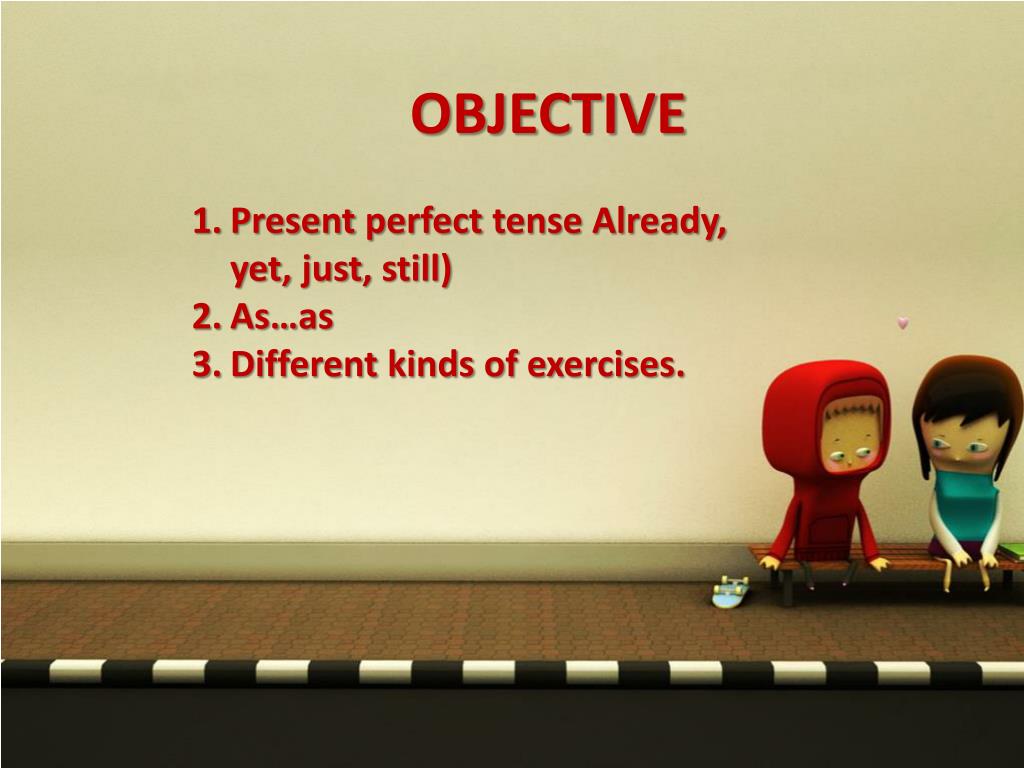 OBJECTIVE

1. Present perfect tense Already, yet, just, still)
2. As…as
3. Different kinds of exercises.